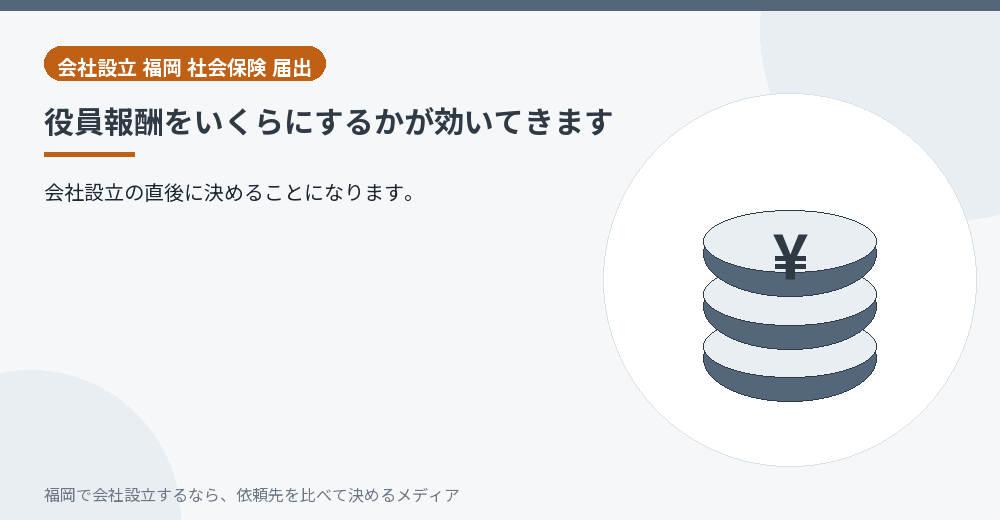 会社設立 福岡 社会保険 届出

役員報酬をいくらにするかが効いてきます

会社設立の直後に決めることになります。

¥

福岡で会社設立するなら、依頼先を比べて決めるメディア